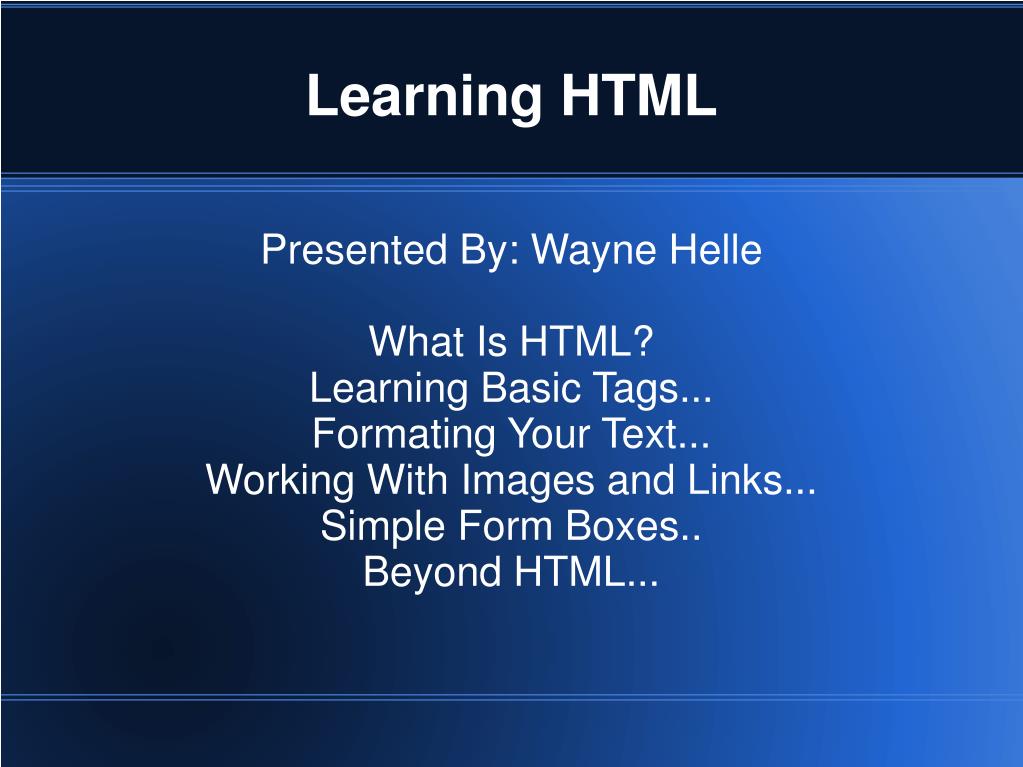 Learning HTML

Presented By: Wayne Helle

What Is HTML?
Learning Basic Tags...
Formating Your Text...
Working With Images and Links...
Simple Form Boxes..
Beyond HTML...